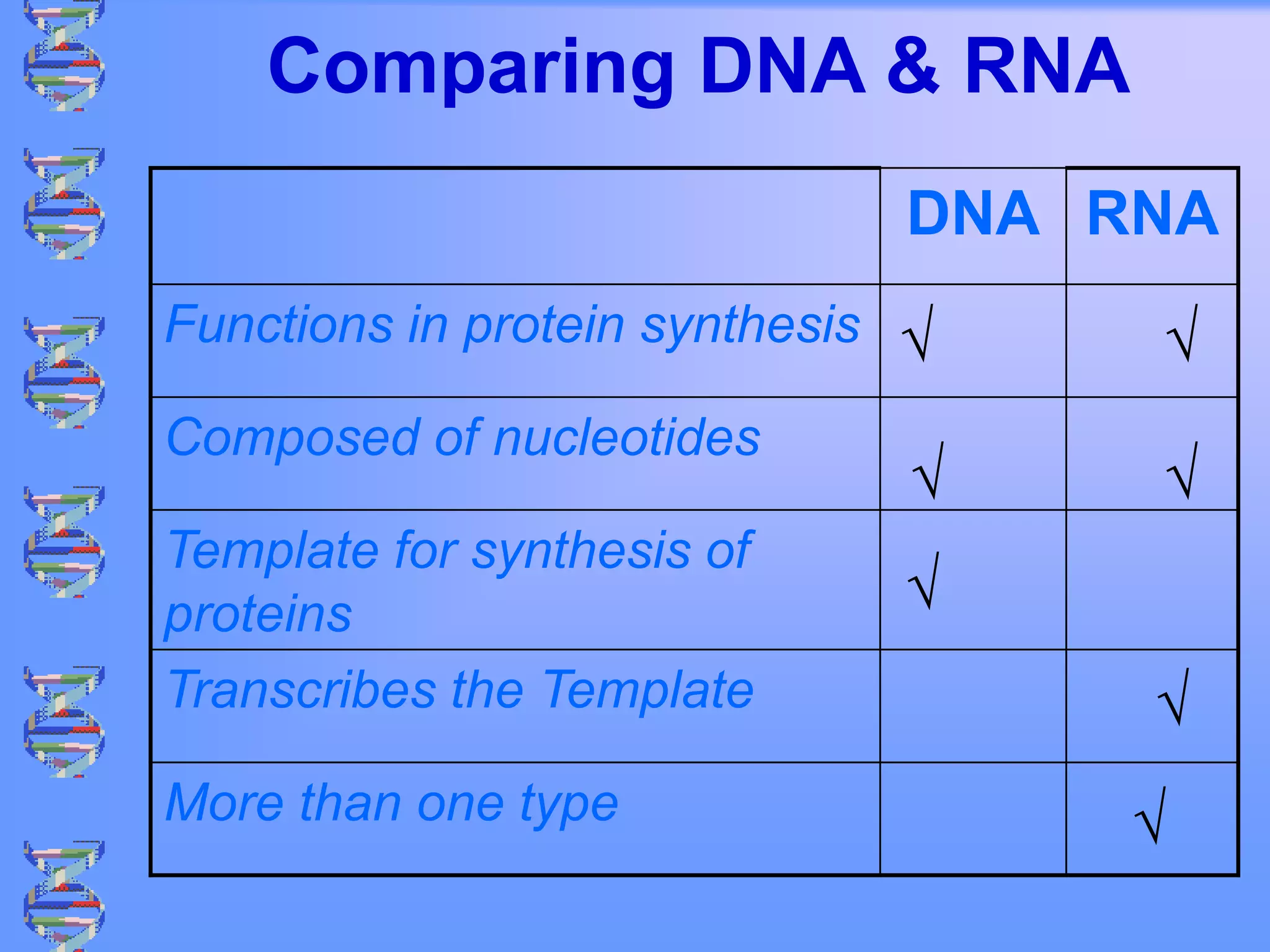 Comparing DNA & RNA

| | DNA | RNA |
|---|---|---|
| Functions in protein synthesis | √ | √ |
| Composed of nucleotides | √ | √ |
| Template for synthesis of proteins | √ | |
| Transcribes the Template | | √ |
| More than one type | | √ |